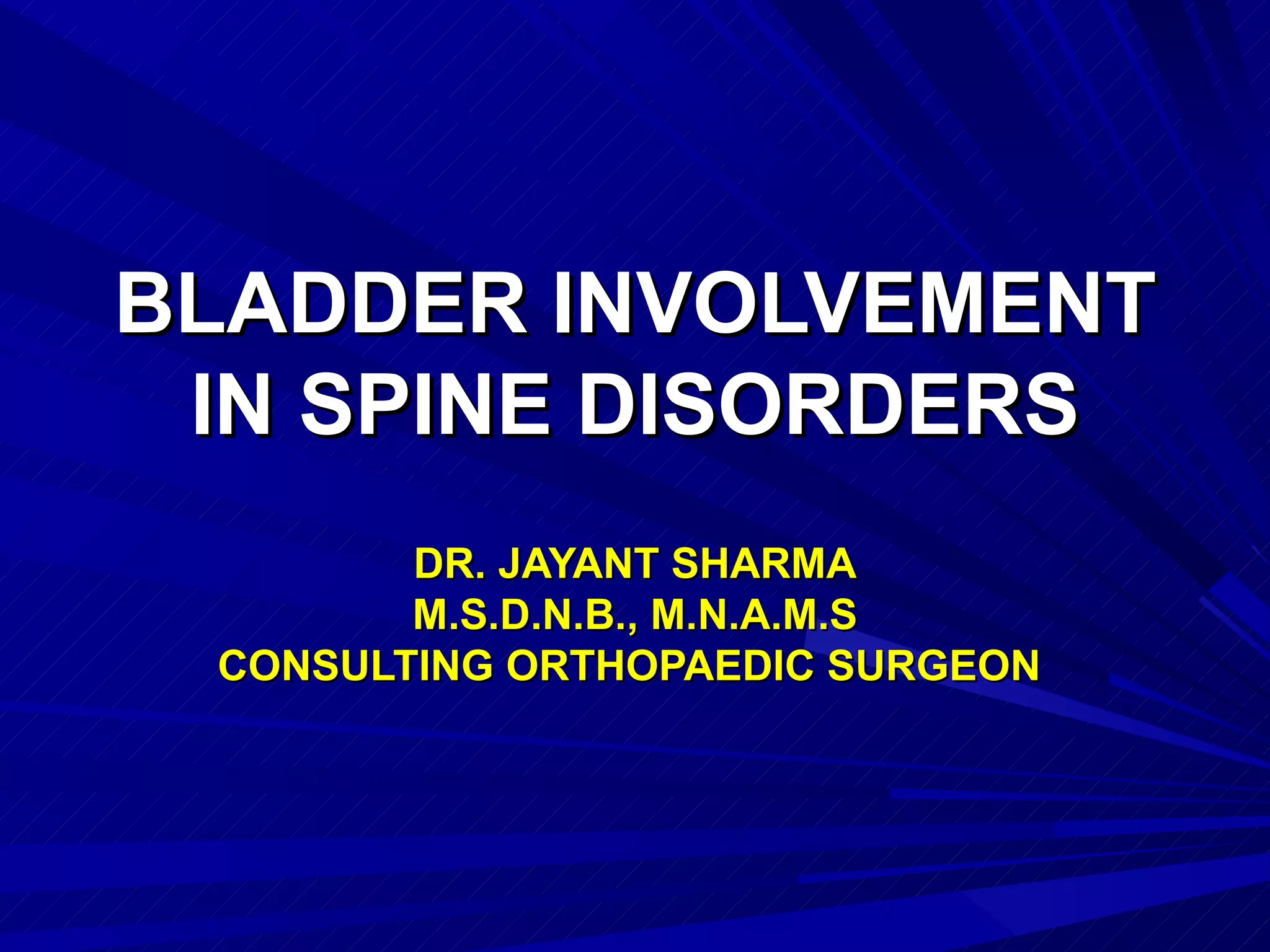 BLADDER INVOLVEMENT IN SPINE DISORDERS

DR. JAYANT SHARMA
M.S.D.N.B., M.N.A.M.S
CONSULTING ORTHOPAEDIC SURGEON